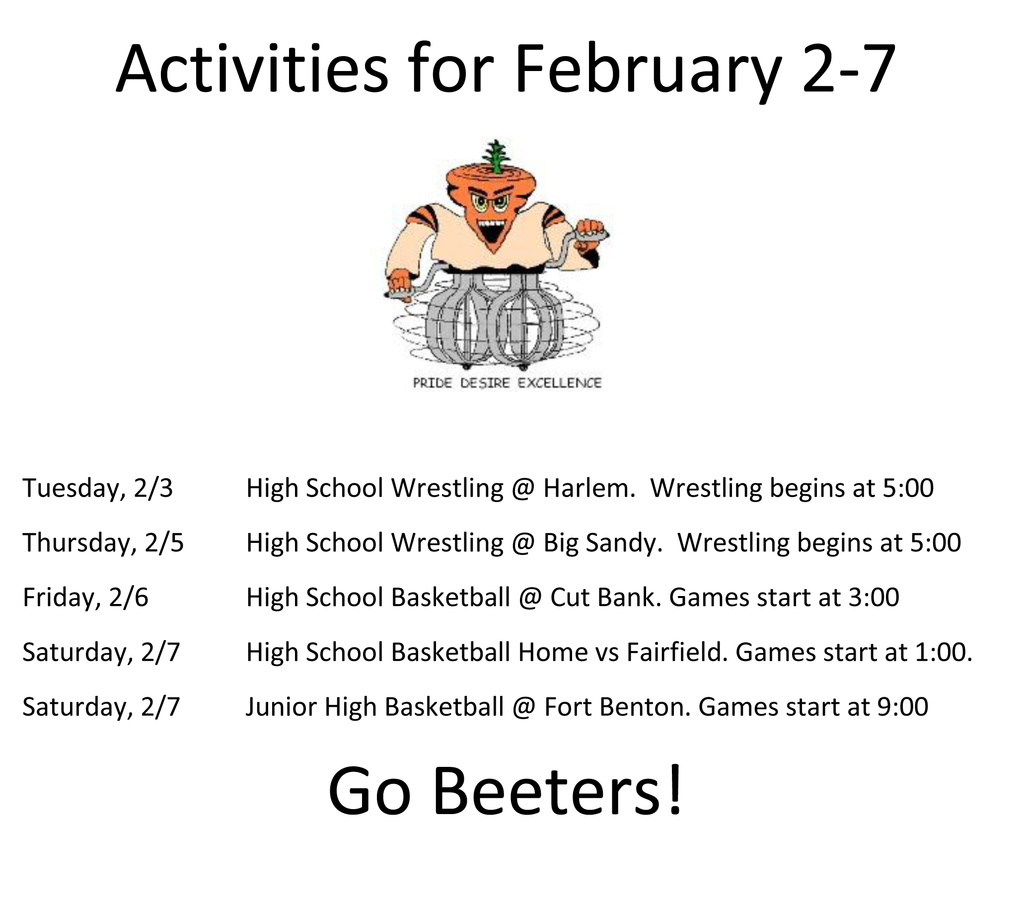 Activities for February 2-7

PRIDE DESIRE EXCELLENCE

Tuesday, 2/3 High School Wrestling @ Harlem. Wrestling begins at 5:00

Thursday, 2/5 High School Wrestling @ Big Sandy. Wrestling begins at 5:00

Friday, 2/6 High School Basketball @ Cut Bank. Games start at 3:00

Saturday, 2/7 High School Basketball Home vs Fairfield. Games start at 1:00.

Saturday, 2/7 Junior High Basketball @ Fort Benton. Games start at 9:00

Go Beeters!